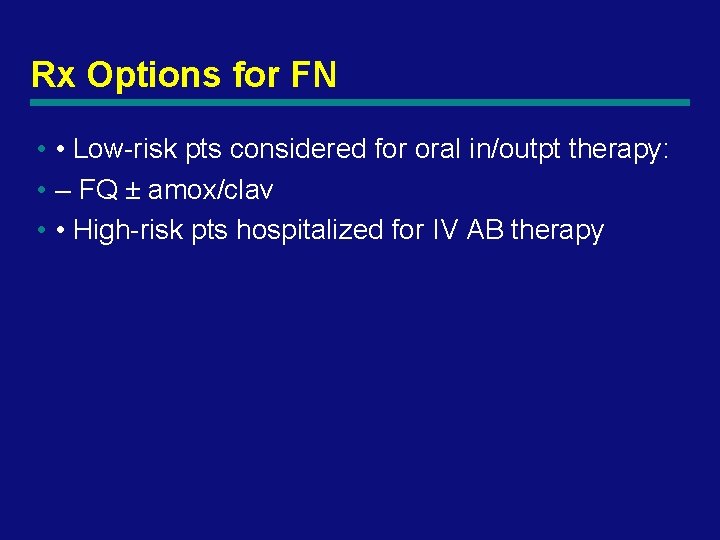 Rx Options for FN

• • Low-risk pts considered for oral in/outpt therapy:

• – FQ ± amox/clav

• • High-risk pts hospitalized for IV AB therapy